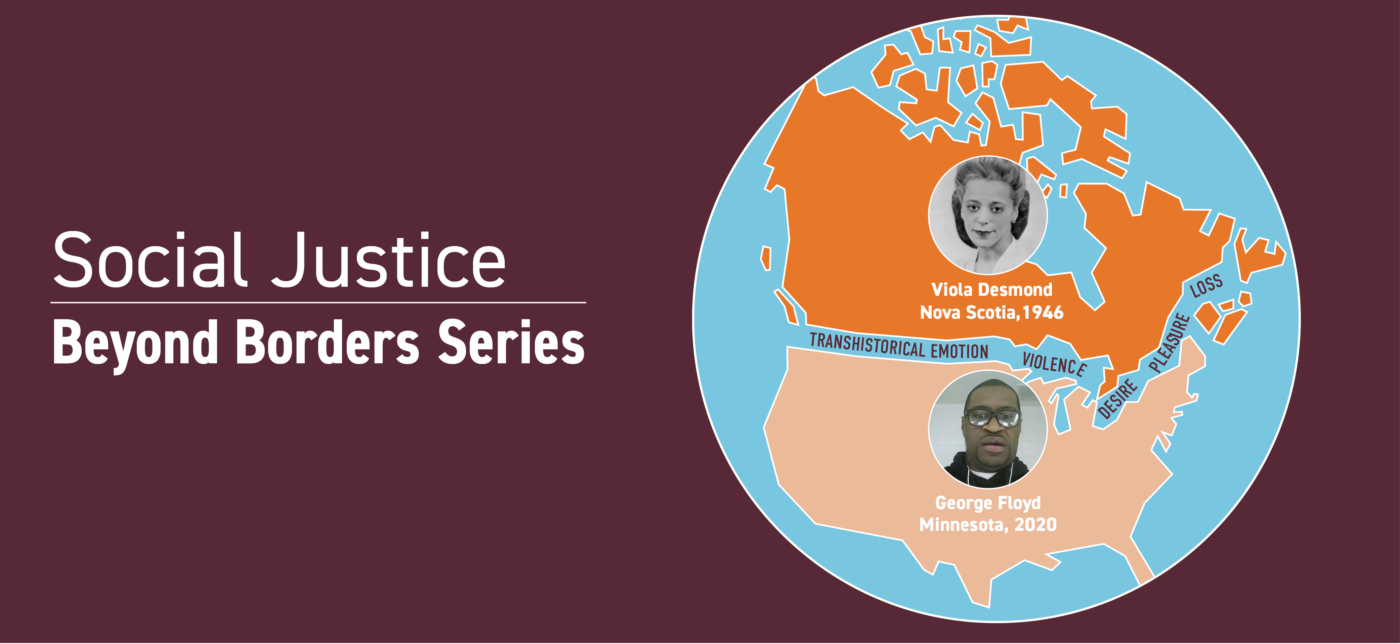 Social Justice

Beyond Borders Series

Viola Desmond
Nova Scotia,1946

TRANSHISTORICAL EMOTION

VIOLENCE

DESIRE

PLEASURE

LOSS

George Floyd
Minnesota, 2020